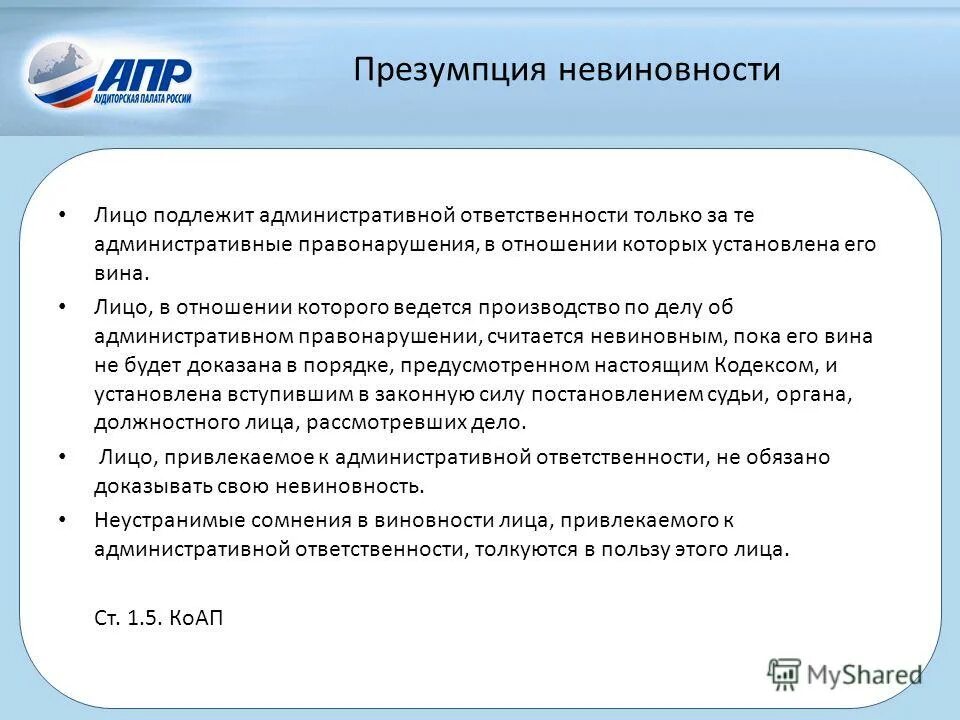 АПР
АУДИТОРСКАЯ ПАЛАТА РОССИИ

Презумпция невиновности

• Лицо подлежит административной ответственности только за те административные правонарушения, в отношении которых установлена его вина.

• Лицо, в отношении которого ведется производство по делу об административном правонарушении, считается невиновным, пока его вина не будет доказана в порядке, предусмотренном настоящим Кодексом, и установлена вступившим в законную силу постановлением судьи, органа, должностного лица, рассмотревших дело.

• Лицо, привлекаемое к административной ответственности, не обязано доказывать свою невиновность.

• Неустранимые сомнения в виновности лица, привлекаемого к административной ответственности, толкуются в пользу этого лица.

Ст. 1.5. КоАП

MyShared